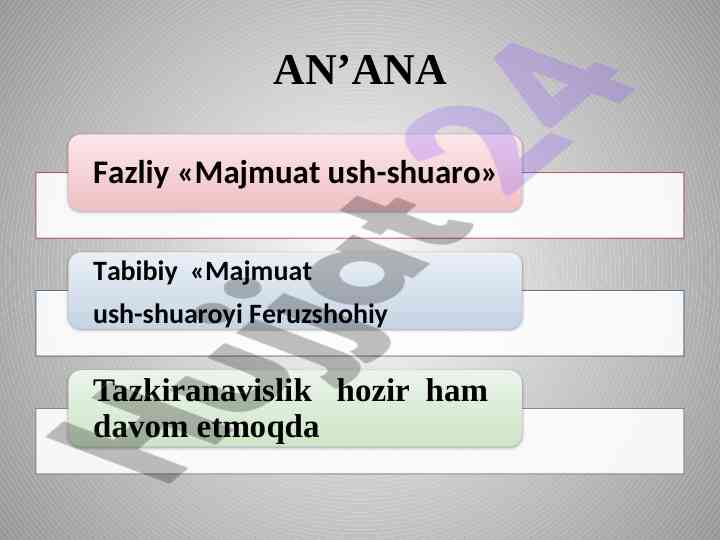 AN’ANA

Fazliy «Majmuat ush-shuaro»

Tabibiy «Majmuat ush-shuaroyi Feruzshohiy

Tazkiranavislik hozir ham davom etmoqda

hujjat24